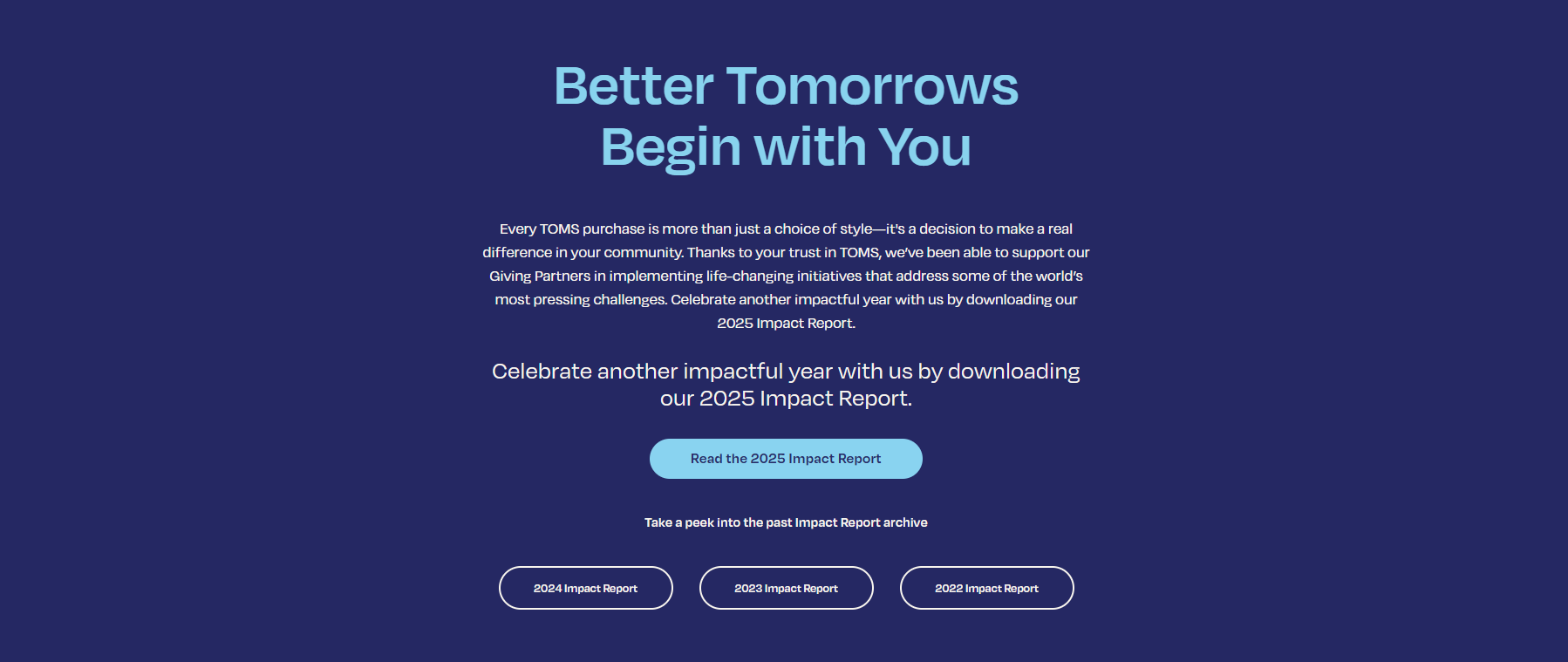 Better Tomorrows Begin with You

Every TOMS purchase is more than just a choice of style—it's a decision to make a real difference in your community. Thanks to your trust in TOMS, we've been able to support our Giving Partners in implementing life-changing initiatives that address some of the world's most pressing challenges. Celebrate another impactful year with us by downloading our 2025 Impact Report.

Celebrate another impactful year with us by downloading our 2025 Impact Report.

Read the 2025 Impact Report

Take a peek into the past Impact Report archive

2024 Impact Report

2023 Impact Report

2022 Impact Report